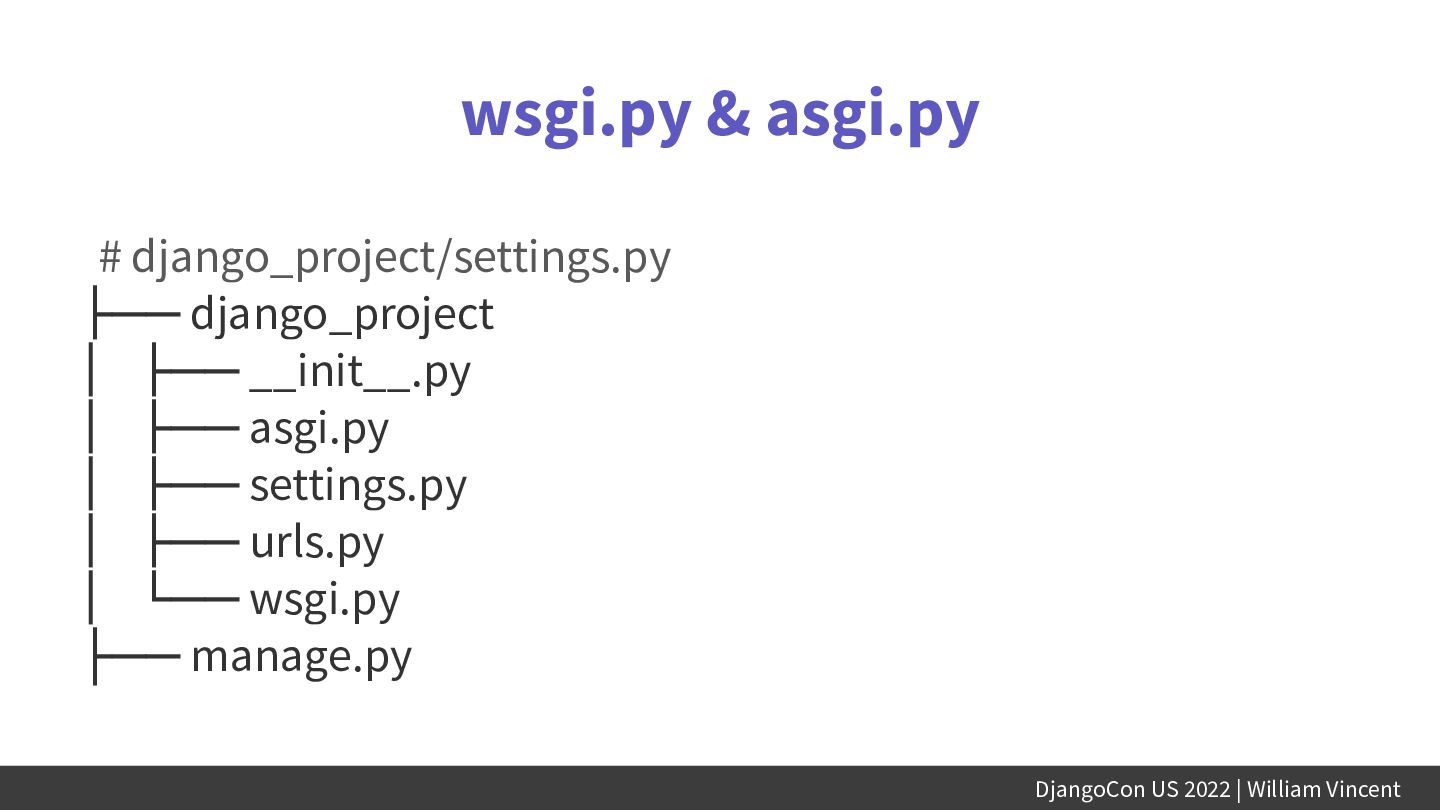 wsgi.py & asgi.py

# django_project/settings.py
├── django_project
│   ├── __init__.py
│   ├── asgi.py
│   ├── settings.py
│   ├── urls.py
│   └── wsgi.py
├── manage.py

DjangoCon US 2022 | William Vincent